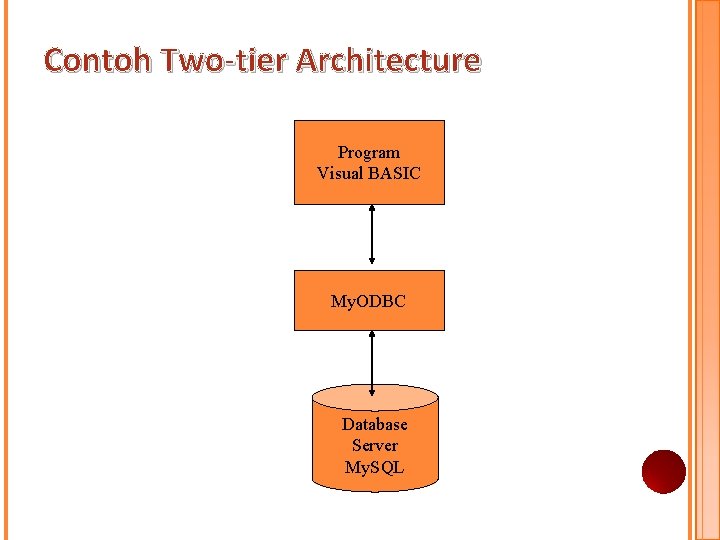 Contoh Two-tier Architecture

Program
Visual BASIC

MyODBC

Database
Server
MySQL